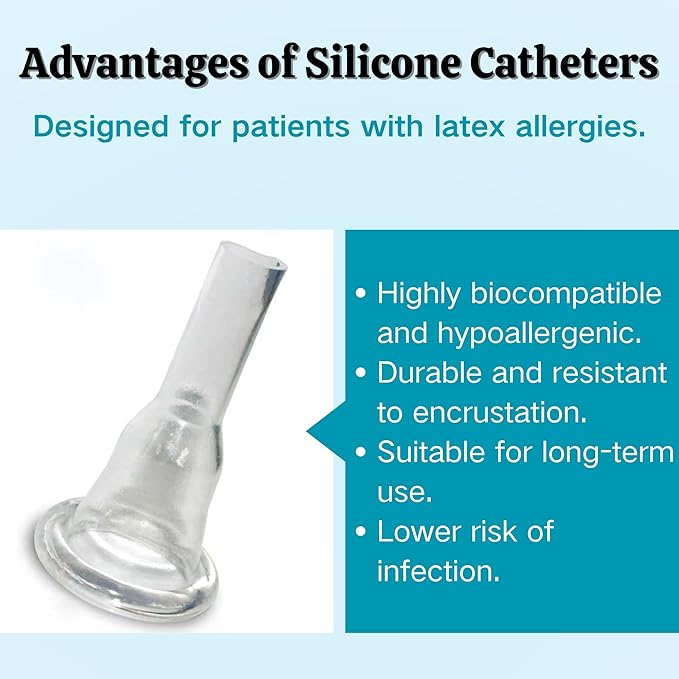 Advantages of Silicone Catheters

Designed for patients with latex allergies.

• Highly biocompatible and hypoallergenic.
• Durable and resistant to encrustation.
• Suitable for long-term use.
• Lower risk of infection.